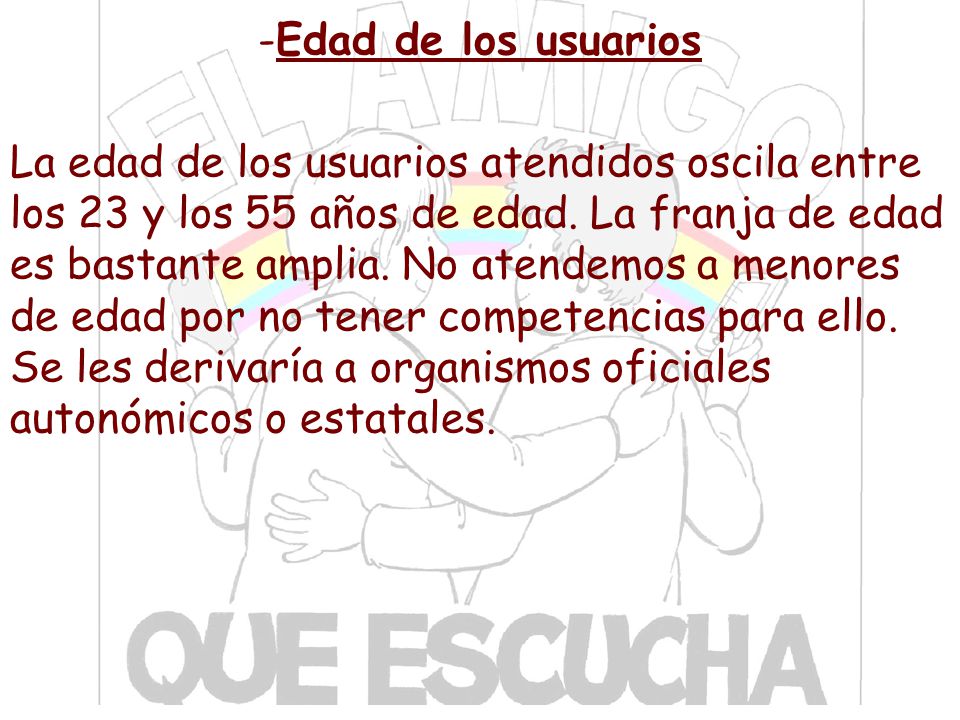 -Edad de los usuarios

La edad de los usuarios atendidos oscila entre los 23 y los 55 años de edad. La franja de edad es bastante amplia. No atendemos a menores de edad por no tener competencias para ello. Se les derivaría a organismos oficiales autonómicos o estatales.

EL AMIGO

QUE ESCUCHA